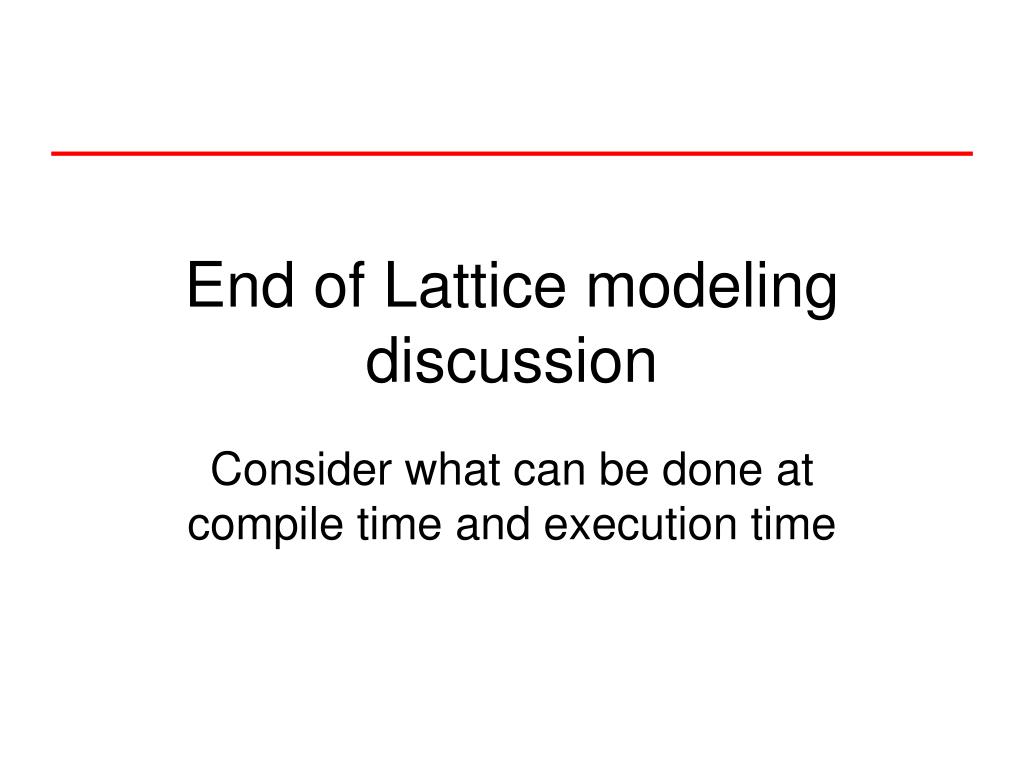 End of Lattice modeling discussion

Consider what can be done at compile time and execution time